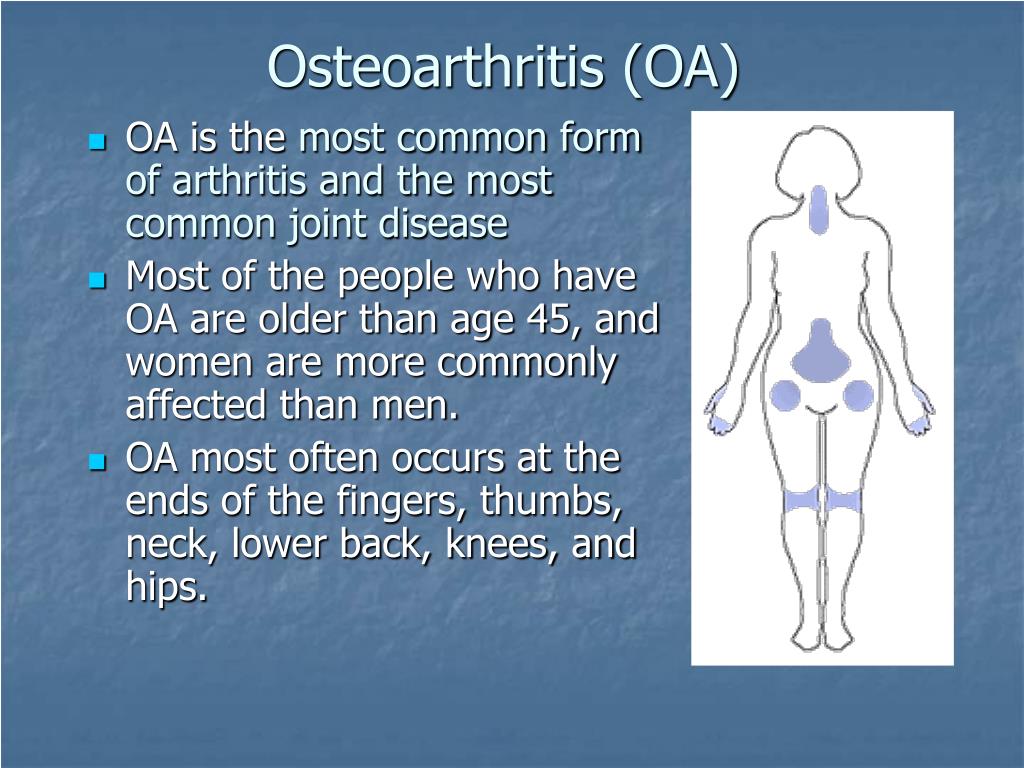 Osteoarthritis (OA)

- OA is the most common form of arthritis and the most common joint disease
- Most of the people who have OA are older than age 45, and women are more commonly affected than men.
- OA most often occurs at the ends of the fingers, thumbs, neck, lower back, knees, and hips.